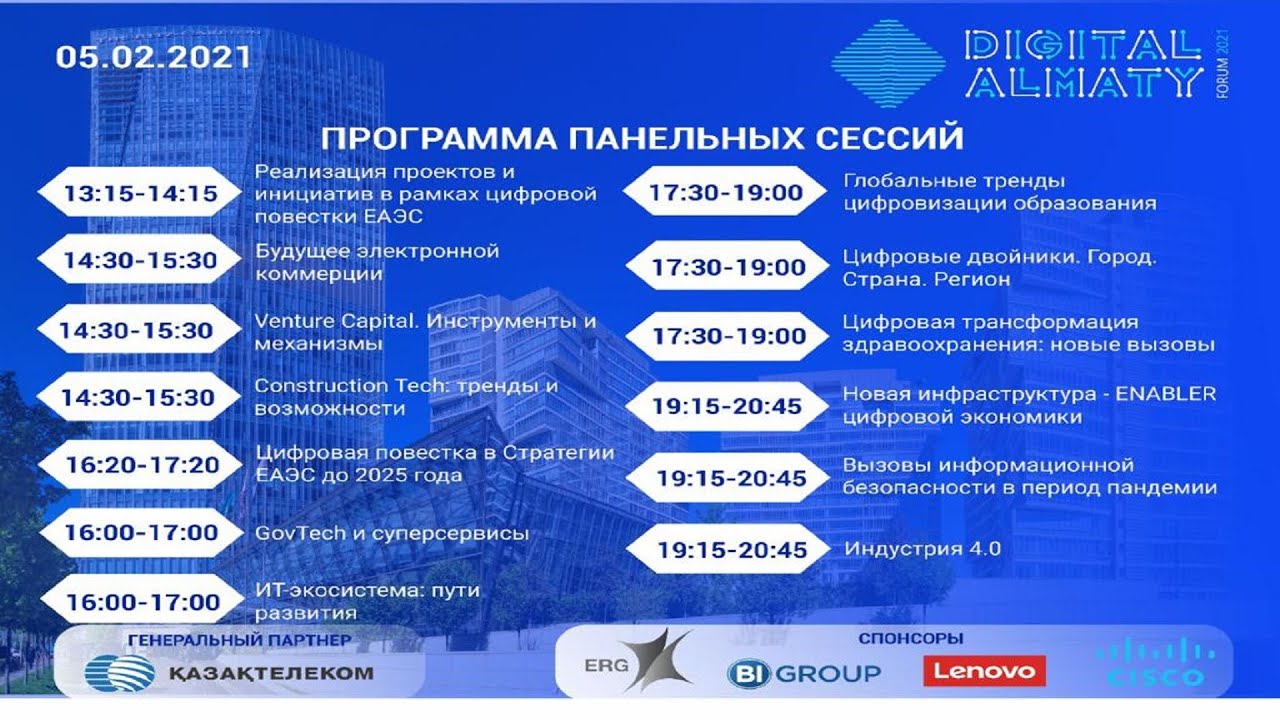 05.02.2021

DIGITAL ALMATY FORUM 2021

ПРОГРАММА ПАНЕЛЬНЫХ СЕССИЙ

13:15-14:15 Реализация проектов и инициатив в рамках цифровой повестки ЕАЭС

14:30-15:30 Будущее электронной коммерции

14:30-15:30 Venture Capital. Инструменты и механизмы

14:30-15:30 Construction Tech: тренды и возможности

16:20-17:20 Цифровая повестка в Стратегии ЕАЭС до 2025 года

16:00-17:00 GovTech и суперсервисы

16:00-17:00 ИТ-экосистема: пути развития

17:30-19:00 Глобальные тренды цифровизации образования

17:30-19:00 Цифровые двойники. Город. Страна. Регион

17:30-19:00 Цифровая трансформация здравоохранения: новые вызовы

19:15-20:45 Новая инфраструктура - ENABLER цифровой экономики

19:15-20:45 Вызовы информационной безопасности в период пандемии

19:15-20:45 Индустрия 4.0

ГЕНЕРАЛЬНЫЙ ПАРТНЕР
ҚАЗАҚТЕЛЕКОМ

СПОНСОРЫ
ERG
BI GROUP
Lenovo
CISCO